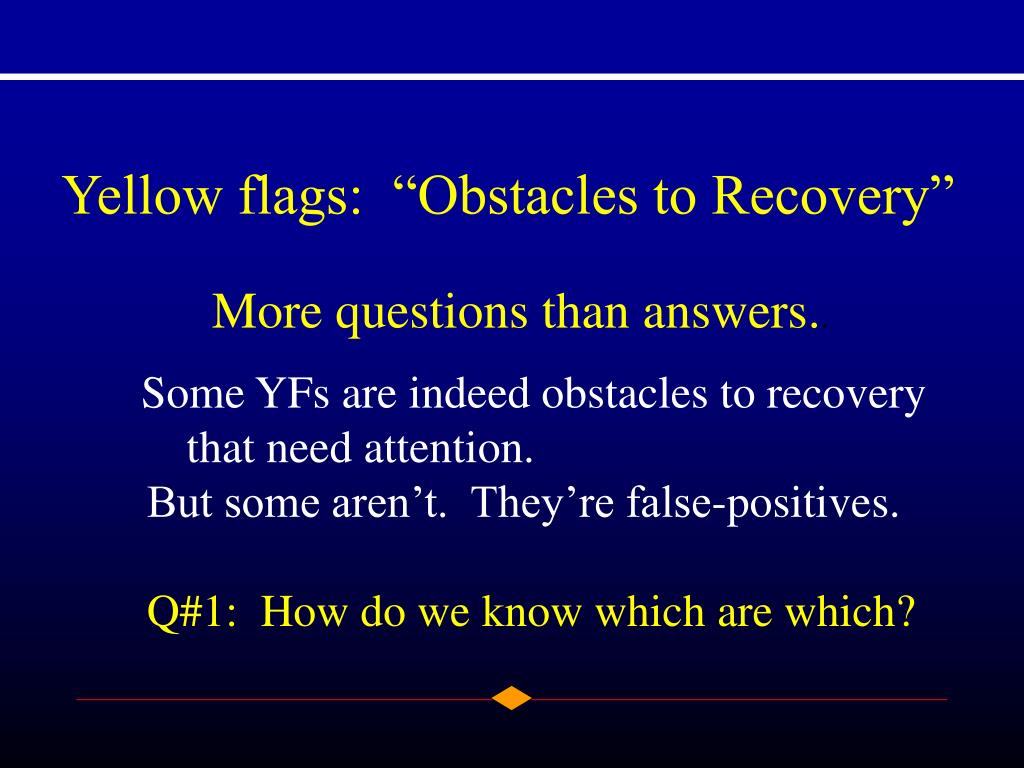 Yellow flags: “Obstacles to Recovery”

More questions than answers.

Some YFs are indeed obstacles to recovery that need attention.
But some aren’t. They’re false-positives.

Q#1: How do we know which are which?